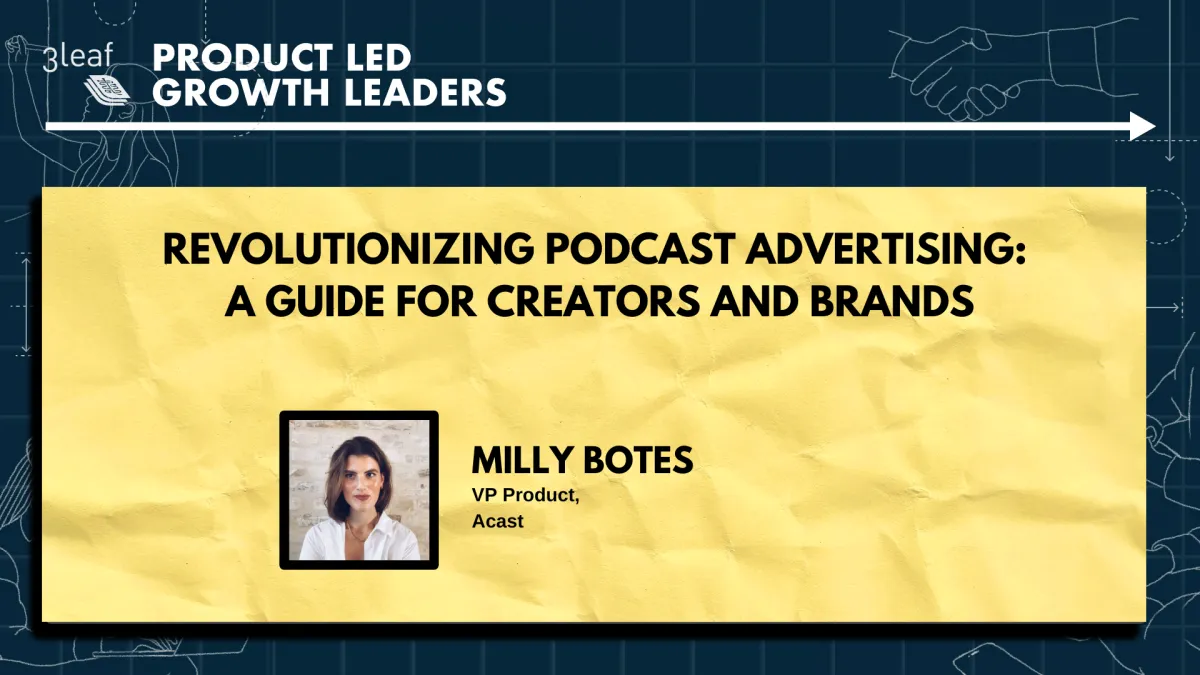 3leaf

PRODUCT LED GROWTH LEADERS

REVOLUTIONIZING PODCAST ADVERTISING: A GUIDE FOR CREATORS AND BRANDS

MILLY BOTES
VP Product,
Acast